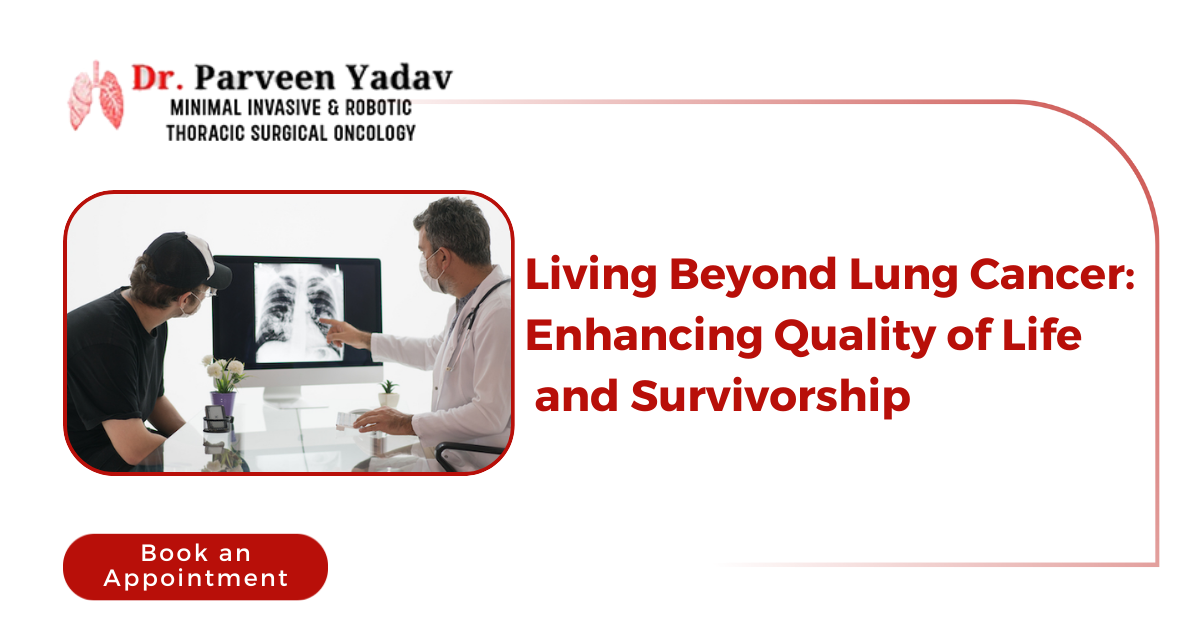 Dr. Parveen Yadav
MINIMAL INVASIVE & ROBOTIC
THORACIC SURGICAL ONCOLOGY

Living Beyond Lung Cancer: Enhancing Quality of Life and Survivorship

Book an Appointment